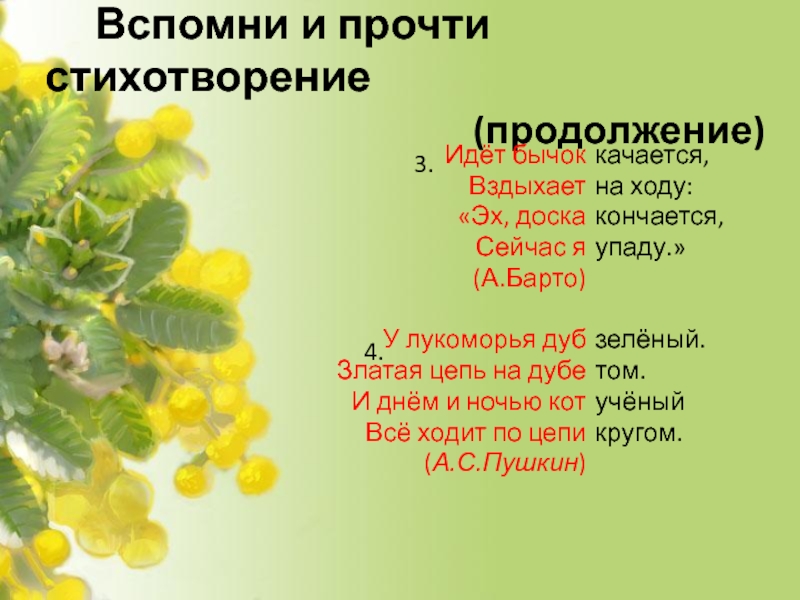 Вспомни и прочти стихотворение

(продолжение)

3. Идёт бычок качается,
Вздыхает на ходу:
«Эх, доска кончается,
Сейчас я упаду.»
(А.Барто)

4. У лукоморья дуб зелёный.
Златая цепь на дубе том.
И днём и ночью кот учёный
Всё ходит по цепи кругом.
(А.С.Пушкин)